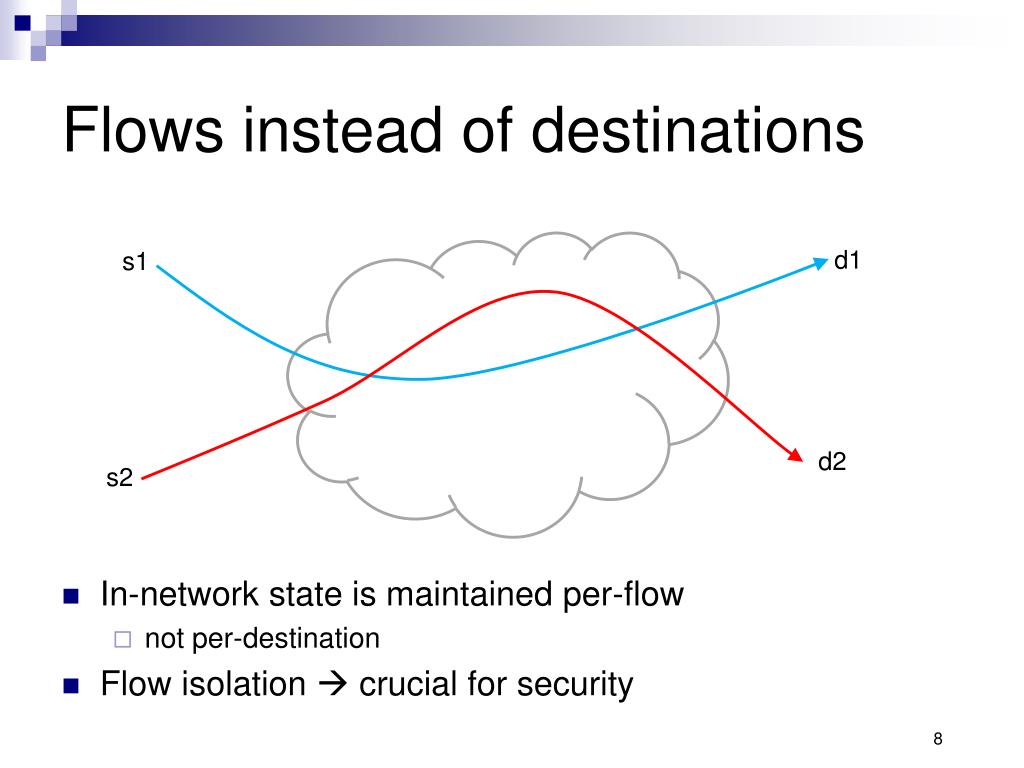 Flows instead of destinations

s1

d1

s2

d2

In-network state is maintained per-flow

not per-destination

Flow isolation → crucial for security

8